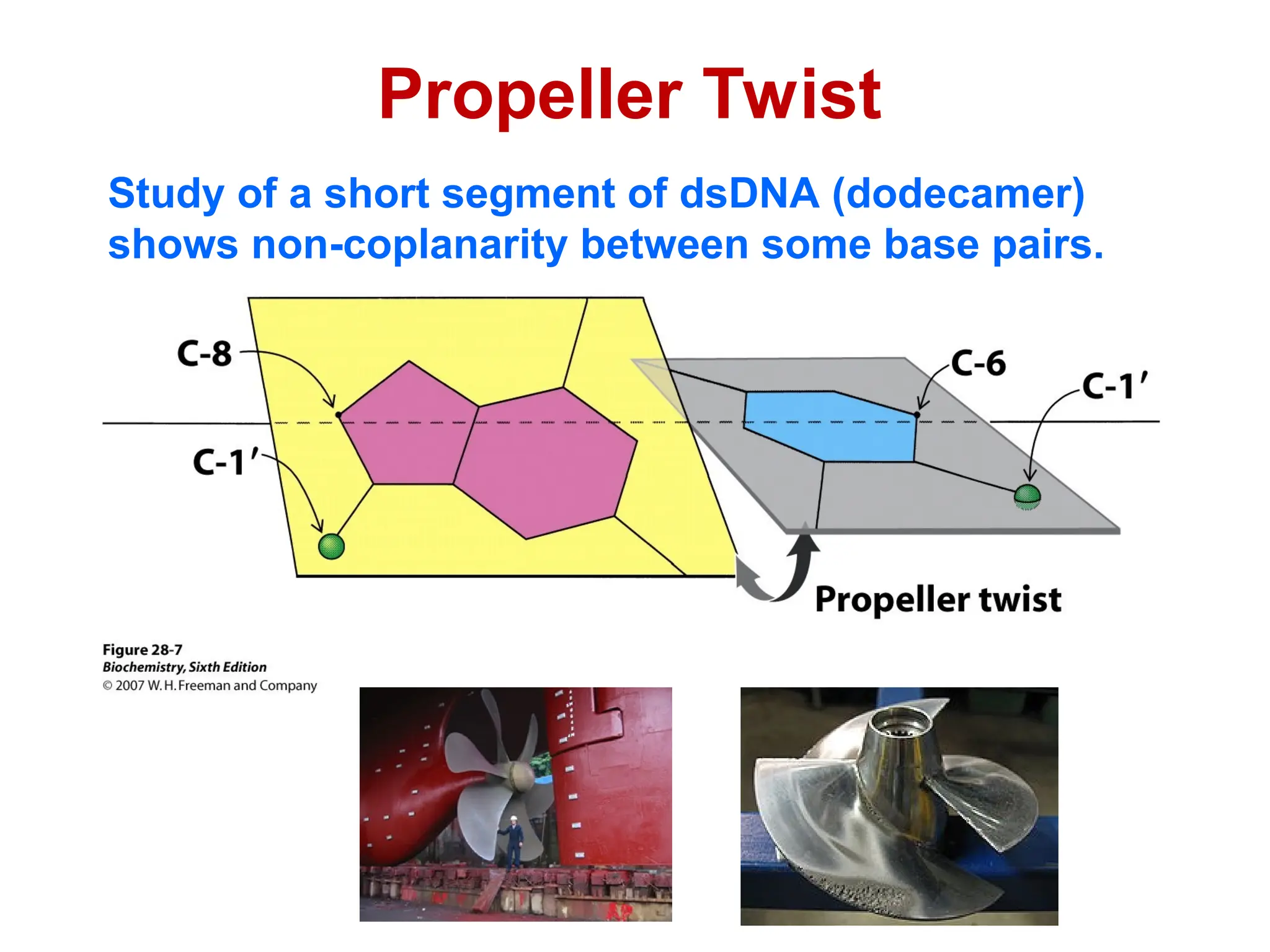 Propeller Twist

Study of a short segment of dsDNA (dodecamer) shows non-coplanarity between some base pairs.

C-8

C-1′

C-6

C-1′

Propeller twist

Figure 28-7
Biochemistry, Sixth Edition
© 2007 W. H. Freeman and Company